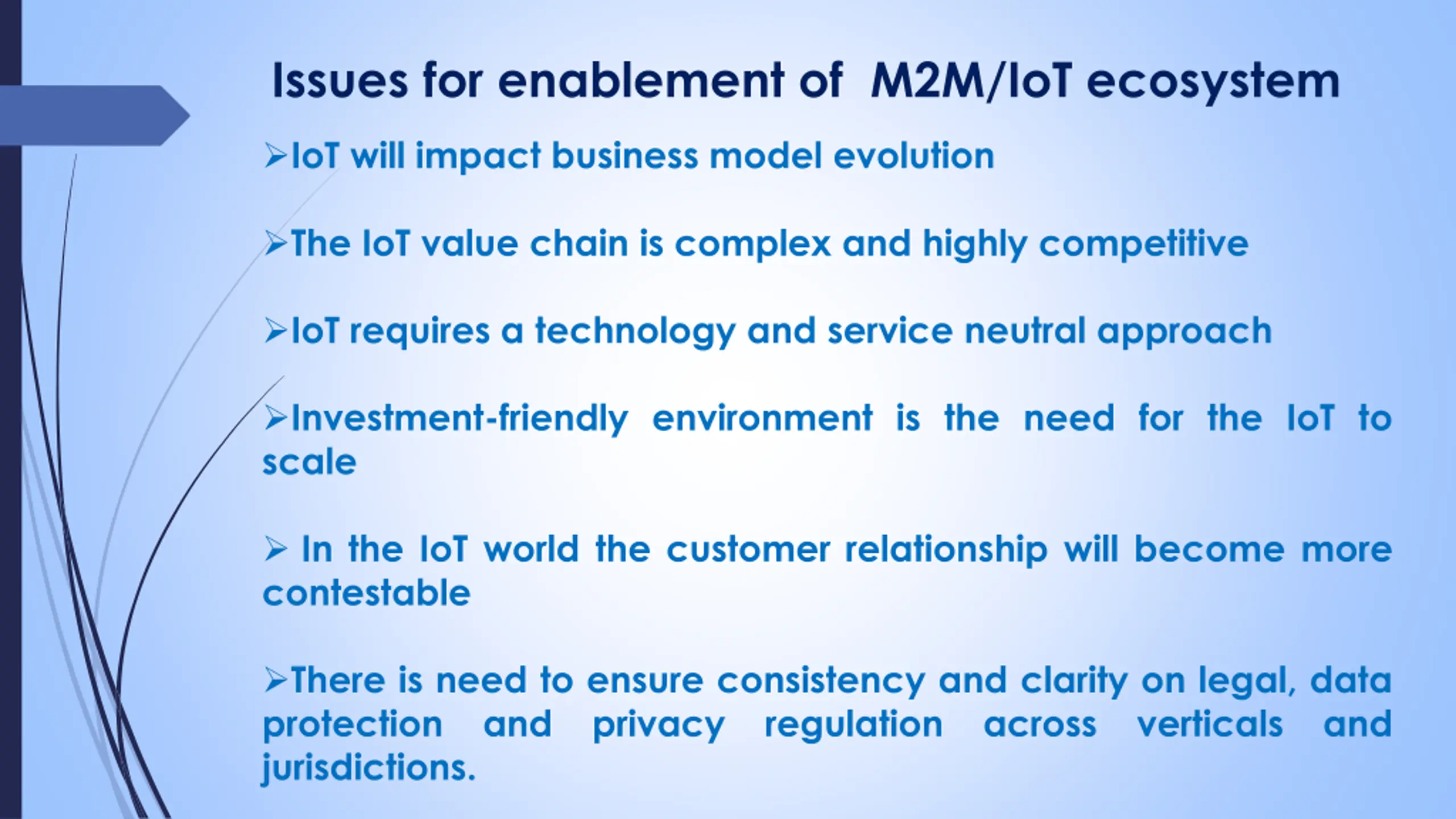 Issues for enablement of M2M/IoT ecosystem

➢IoT will impact business model evolution

➢The IoT value chain is complex and highly competitive

➢IoT requires a technology and service neutral approach

➢Investment-friendly environment is the need for the IoT to scale

➢ In the IoT world the customer relationship will become more contestable

➢There is need to ensure consistency and clarity on legal, data protection and privacy regulation across verticals and jurisdictions.